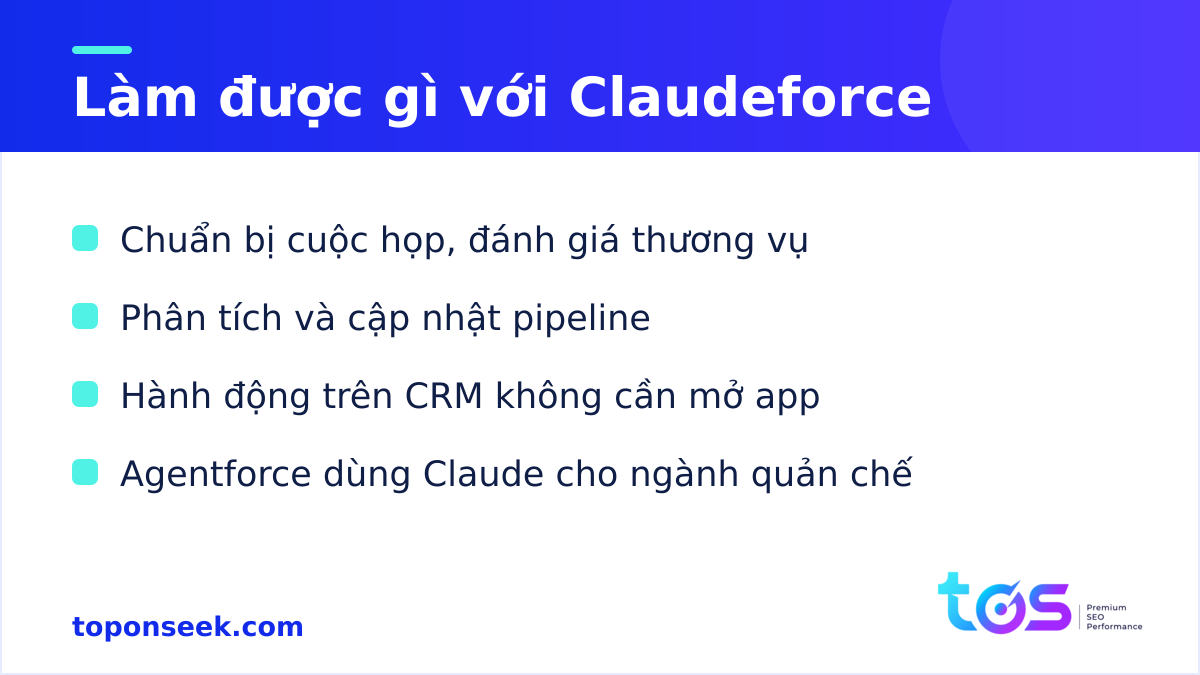 Làm được gì với Claudeforce

Chuẩn bị cuộc họp, đánh giá thương vụ

Phân tích và cập nhật pipeline

Hành động trên CRM không cần mở app

Agentforce dùng Claude cho ngành quản chế

toponseek.com

tos Premium SEO Performance